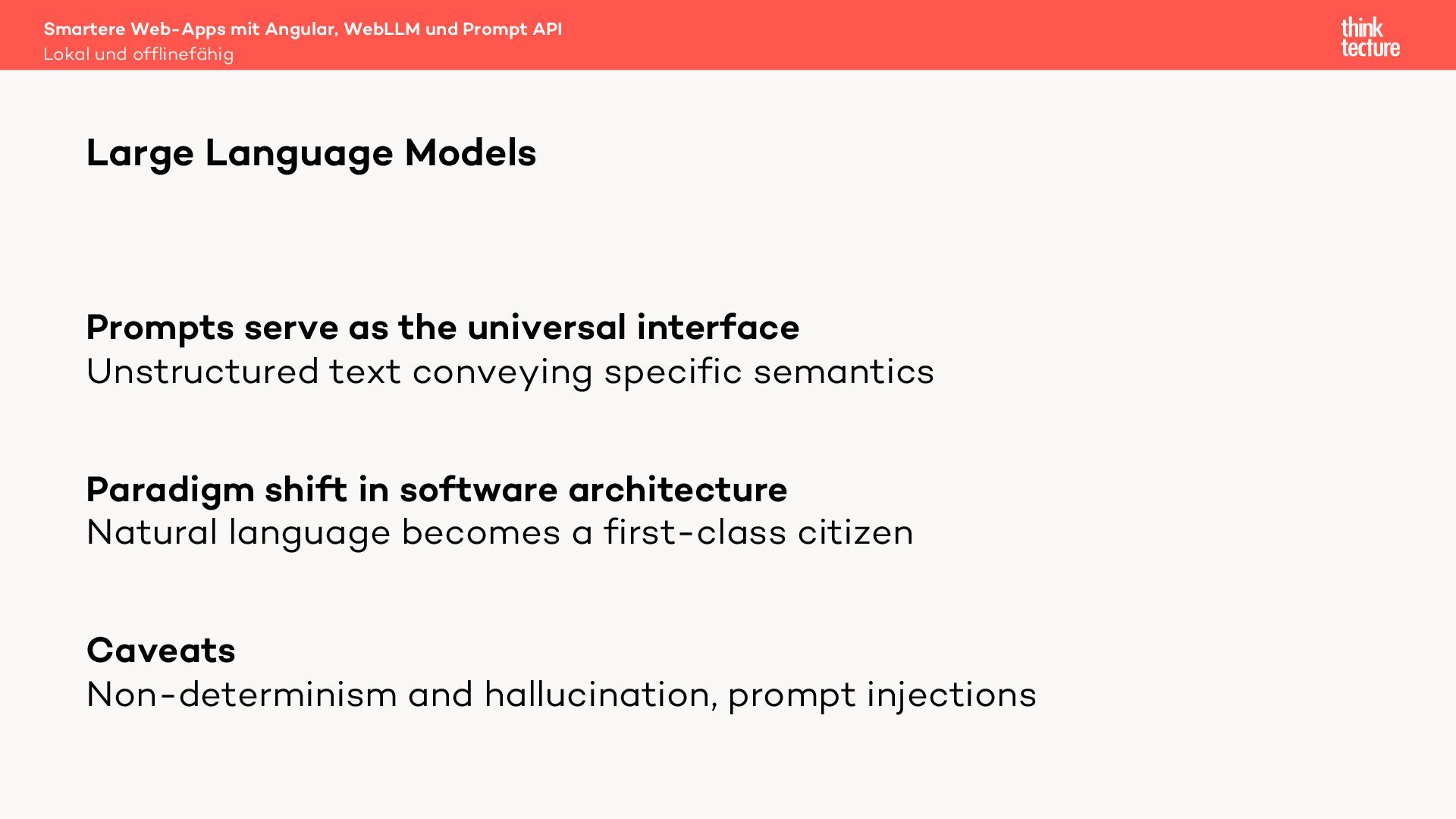 Smartere Web-Apps mit Angular, WebLLM und Prompt API
Lokal und offlinefähig

think
tecture

Large Language Models

Prompts serve as the universal interface
Unstructured text conveying specific semantics

Paradigm shift in software architecture
Natural language becomes a first-class citizen

Caveats
Non-determinism and hallucination, prompt injections